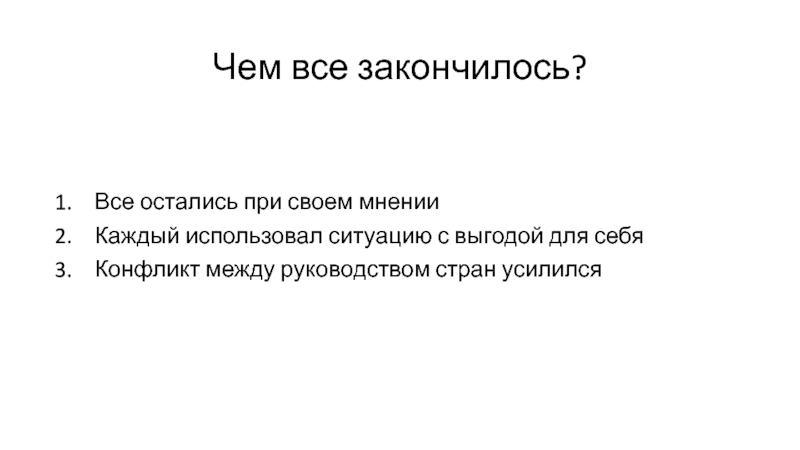 Чем все закончилось?

1. Все остались при своем мнении
2. Каждый использовал ситуацию с выгодой для себя
3. Конфликт между руководством стран усилился